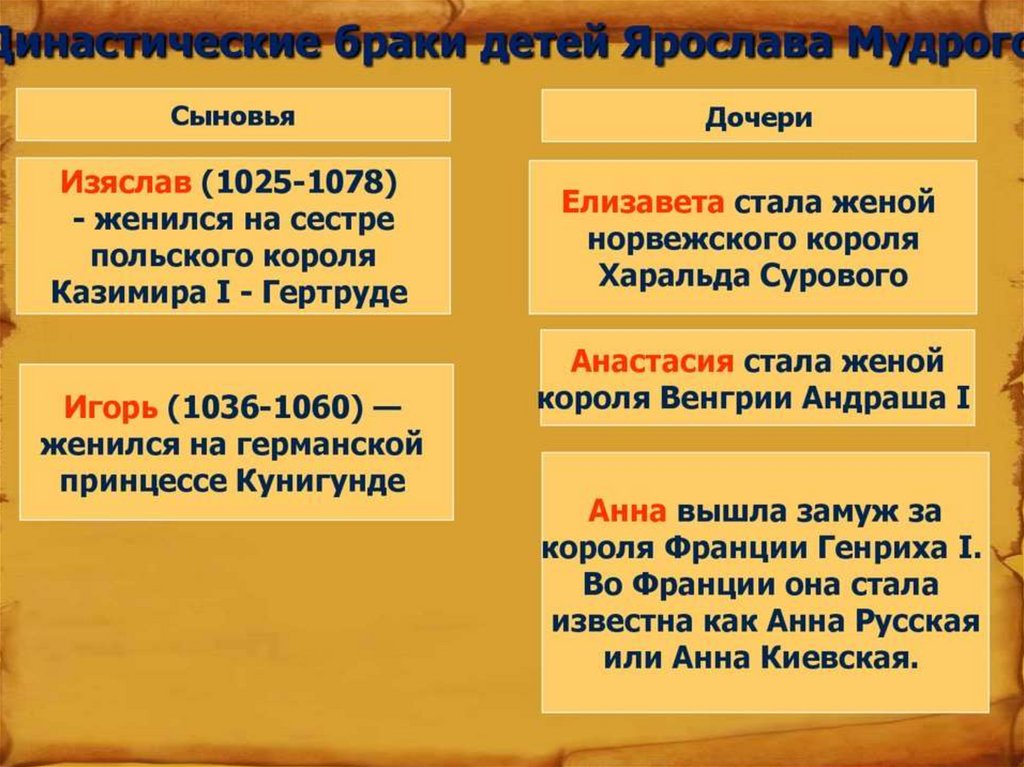 Династические браки детей Ярослава Мудрого

Сыновья

Изяслав (1025-1078) - женился на сестре польского короля Казимира I - Гертруде

Игорь (1036-1060) — женился на германской принцессе Кунигунде

Дочери

Елизавета стала женой норвежского короля Харальда Сурового

Анастасия стала женой короля Венгрии Андраша I

Анна вышла замуж за короля Франции Генриха I. Во Франции она стала известна как Анна Русская или Анна Киевская.